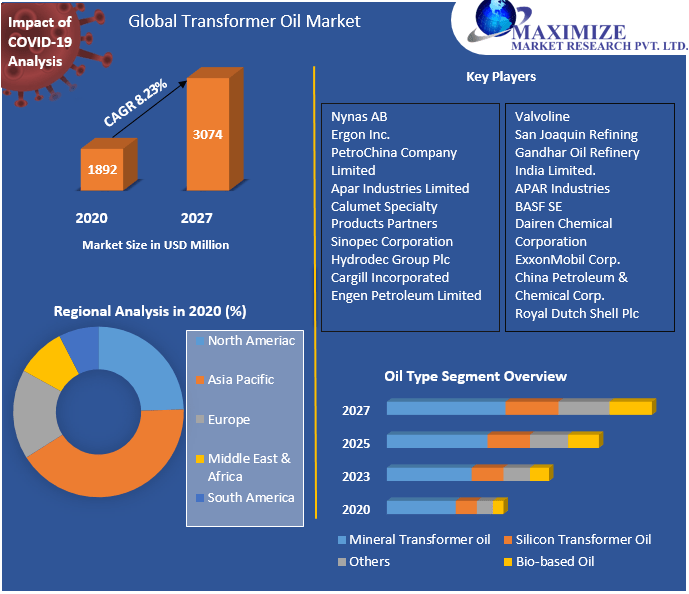 Impact of COVID-19 Analysis

Global Transformer Oil Market

MAXIMIZE
MARKET RESEARCH PVT. LTD.

CAGR 8.23%

1892

3074

2020

2027

Market Size in USD Million

Key Players

Nynas AB
Ergon Inc.
PetroChina Company Limited
Apar Industries Limited
Calumet Specialty Products Partners
Sinopec Corporation
Hydrodec Group Plc
Cargill Incorporated
Engen Petroleum Limited

Valvoline
San Joaquin Refining
Gandhar Oil Refinery India Limited.
APAR Industries
BASF SE
Dairen Chemical Corporation
ExxonMobil Corp.
China Petroleum & Chemical Corp.
Royal Dutch Shell Plc

Regional Analysis in 2020 (%)

North Ameriac
Asia Pacific
Europe
Middle East & Africa
South America

Oil Type Segment Overview

2027
2025
2023
2020

Mineral Transformer oil
Silicon Transformer Oil
Others
Bio-based Oil